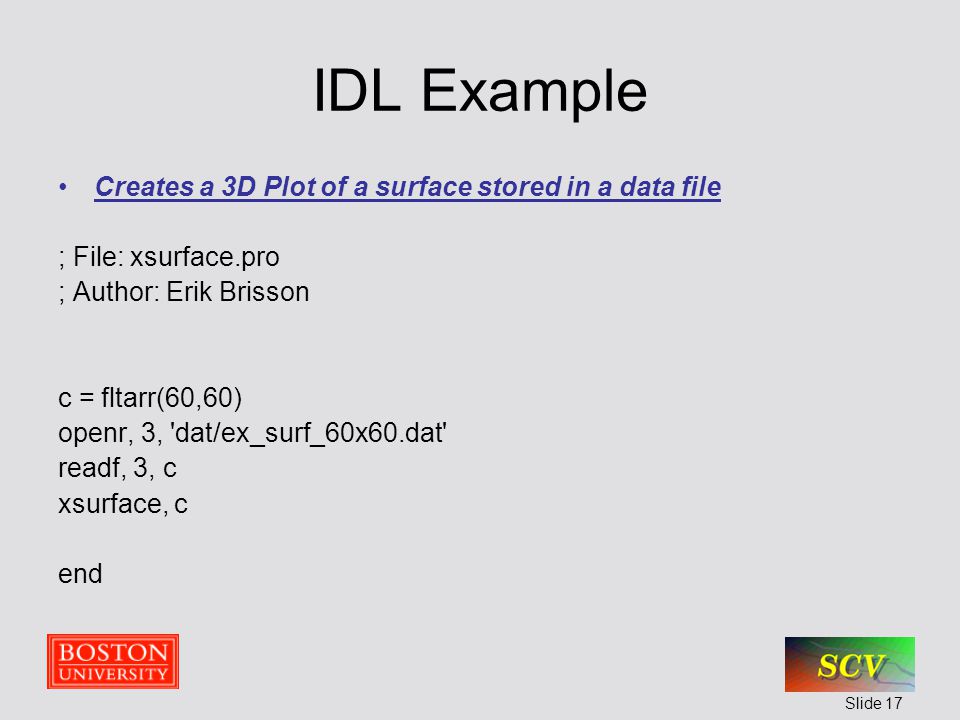 IDL Example

• Creates a 3D Plot of a surface stored in a data file

; File: xsurface.pro
; Author: Erik Brisson

c = fltarr(60,60)
openr, 3, 'dat/ex_surf_60x60.dat'
readf, 3, c
xsurface, c

end

BOSTON UNIVERSITY

SCV

Slide 17